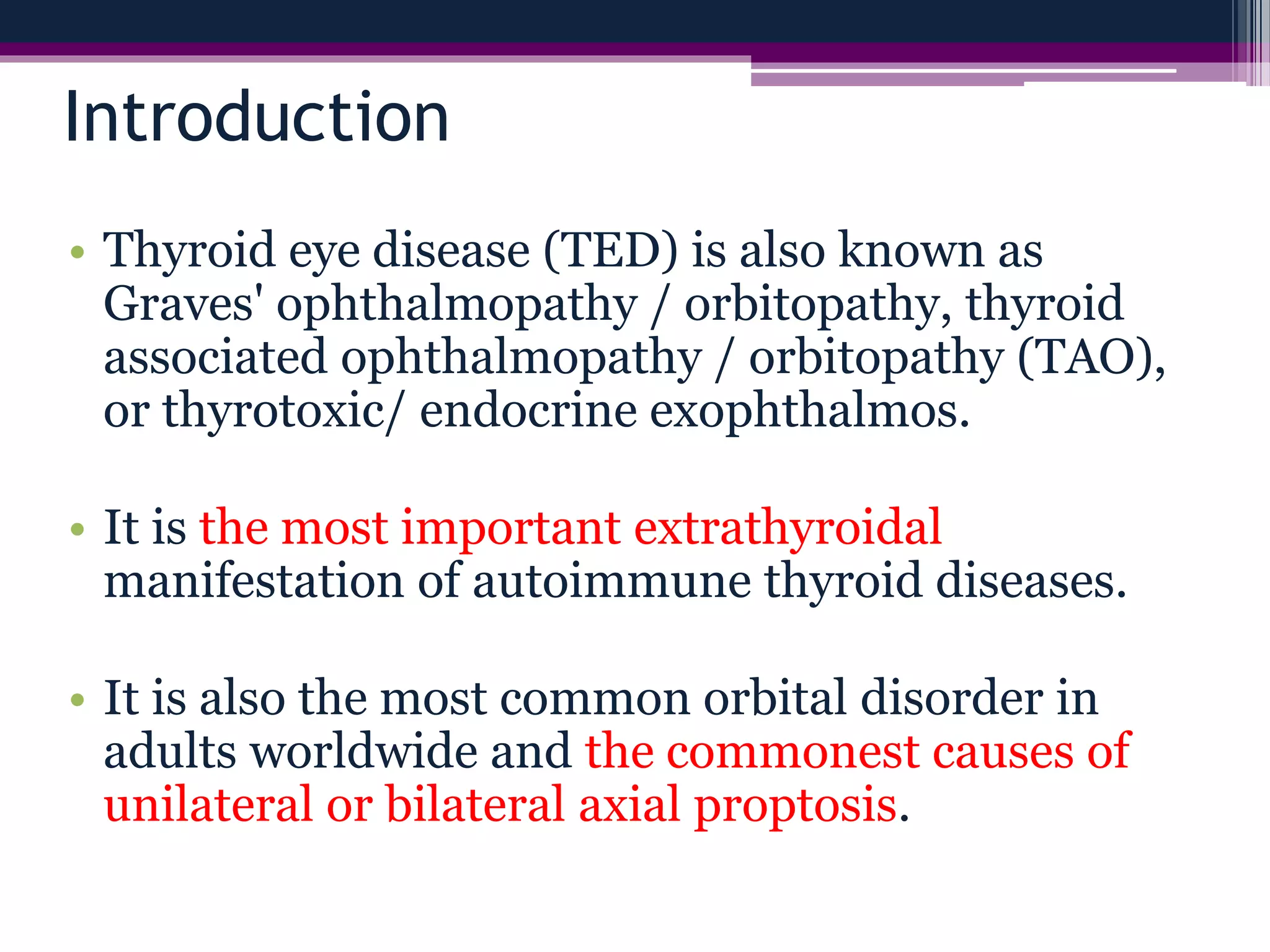 Introduction

• Thyroid eye disease (TED) is also known as Graves' ophthalmopathy / orbitopathy, thyroid associated ophthalmopathy / orbitopathy (TAO), or thyrotoxic/ endocrine exophthalmos.

• It is the most important extrathyroidal manifestation of autoimmune thyroid diseases.

• It is also the most common orbital disorder in adults worldwide and the commonest causes of unilateral or bilateral axial proptosis.